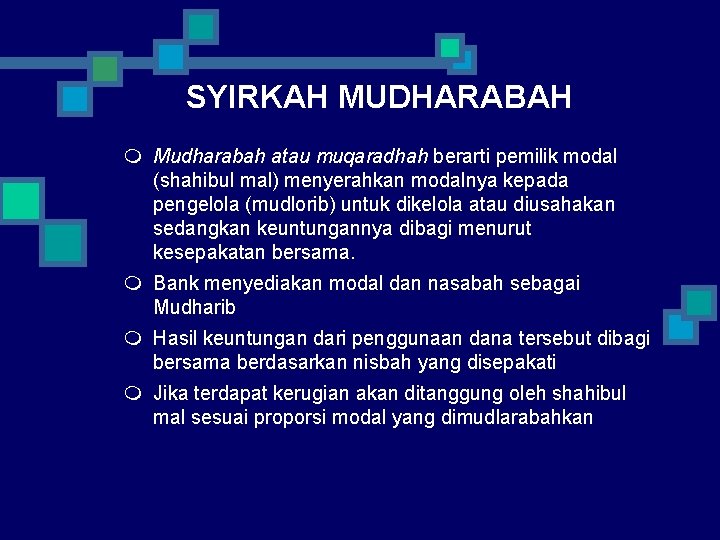 SYIRKAH MUDHARABAH

Mudharabah atau muqaradhah berarti pemilik modal (shahibul mal) menyerahkan modalnya kepada pengelola (mudlorib) untuk dikelola atau diusahakan sedangkan keuntungannya dibagi menurut kesepakatan bersama.

Bank menyediakan modal dan nasabah sebagai Mudharib

Hasil keuntungan dari penggunaan dana tersebut dibagi bersama berdasarkan nisbah yang disepakati

Jika terdapat kerugian akan ditanggung oleh shahibul mal sesuai proporsi modal yang dimudlarabahkan